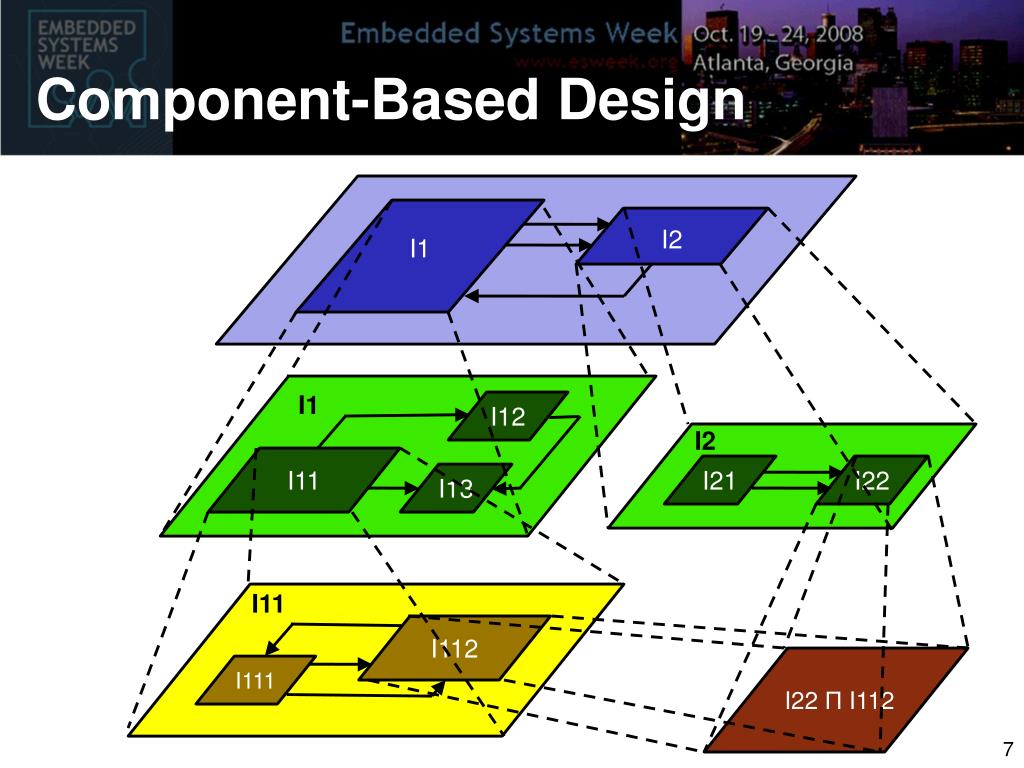 EMBEDDED SYSTEMS WEEK

Embedded Systems Week Oct. 19 - 24, 2008 www.esweek.org Atlanta, Georgia

Component-Based Design

I1

I2

I1

I12

I11

I13

I2

I21

I22

I11

I112

I111

I22 Π I112

7